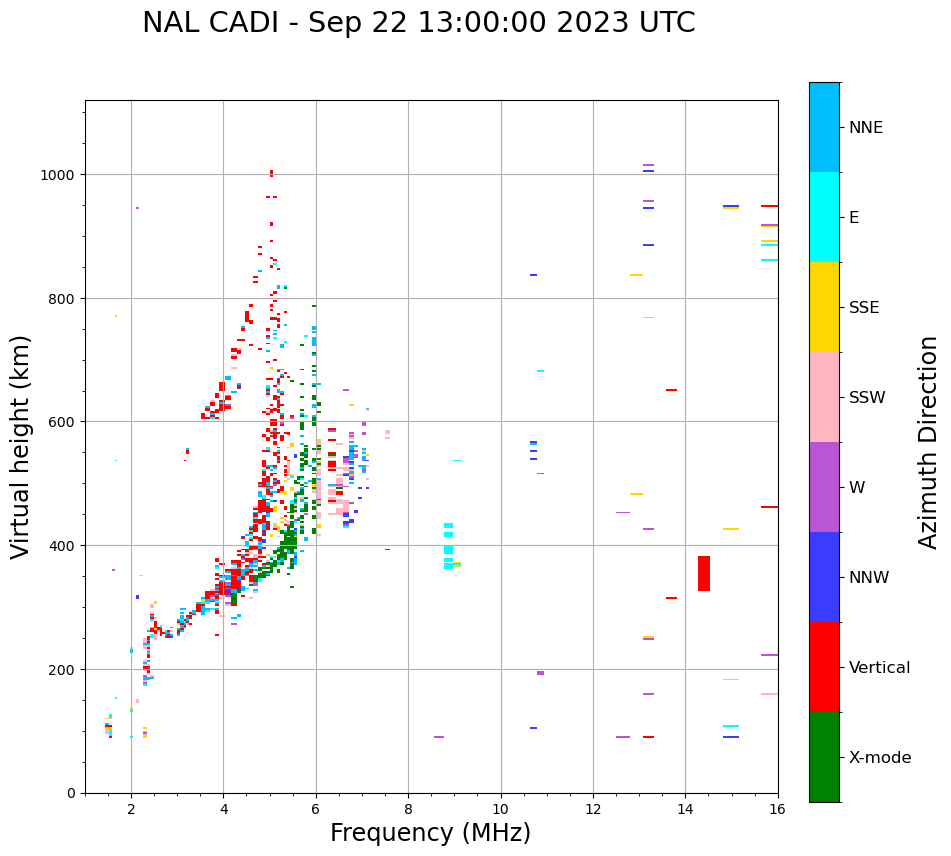 NAL CADI - Sep 22 13:00:00 2023 UTC

Virtual height (km)

1000
800
600
400
200
0

2
4
6
8
10
12
14
16

Frequency (MHz)

NNE
E
SSE
SSW
W
NNW
Vertical
X-mode

Azimuth Direction